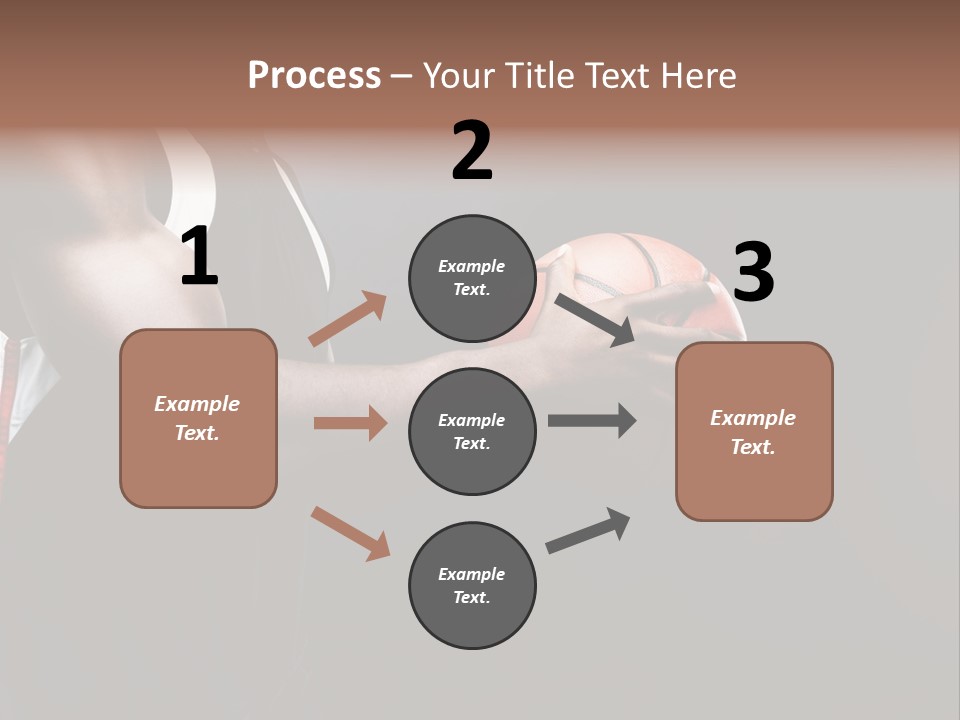 Process – Your Title Text Here

1

Example Text.

2

Example Text.

Example Text.

Example Text.

3

Example Text.